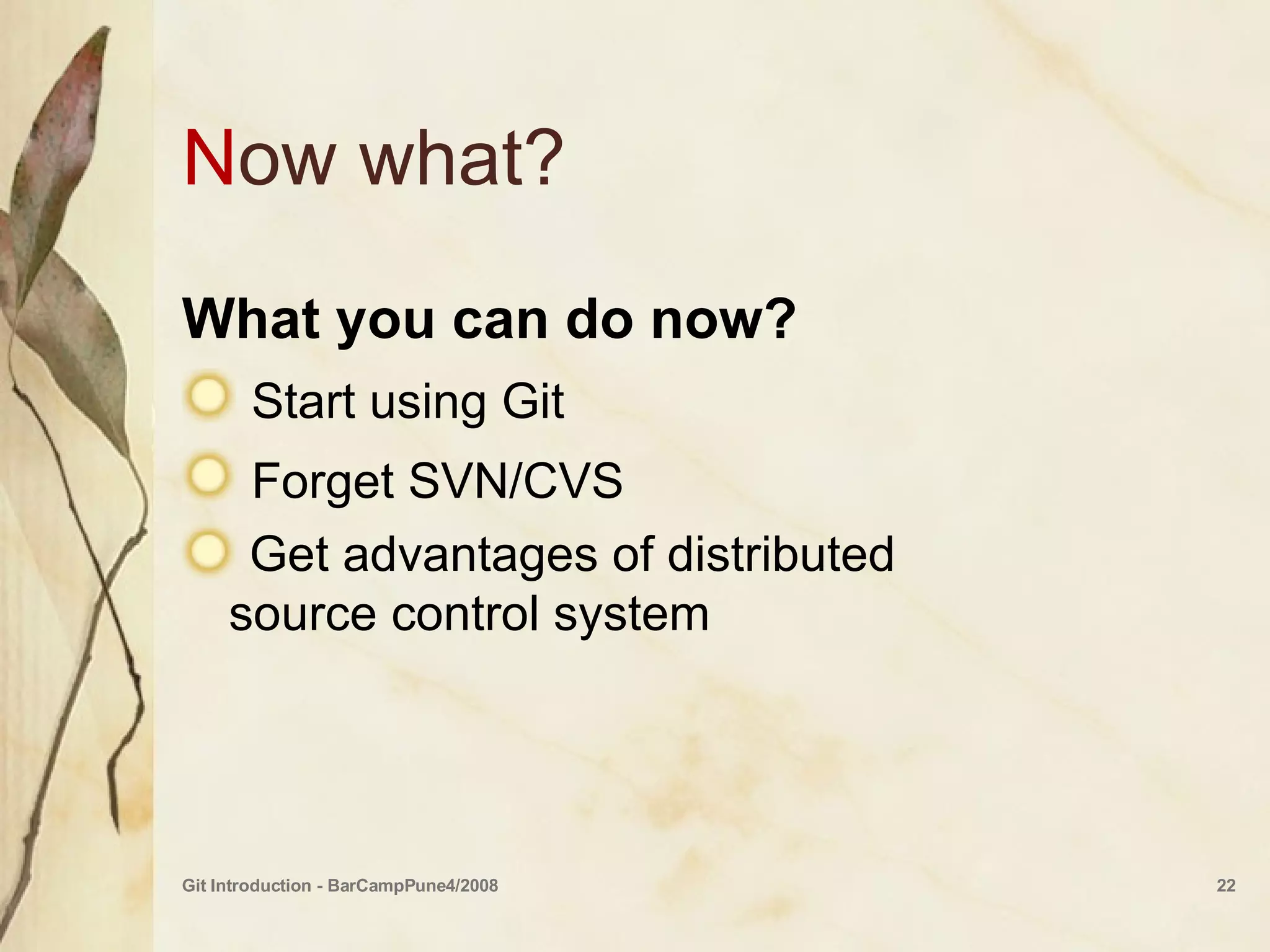 Now what?

What you can do now?

Start using Git

Forget SVN/CVS

Get advantages of distributed source control system

Git Introduction - BarCampPune4/2008

22